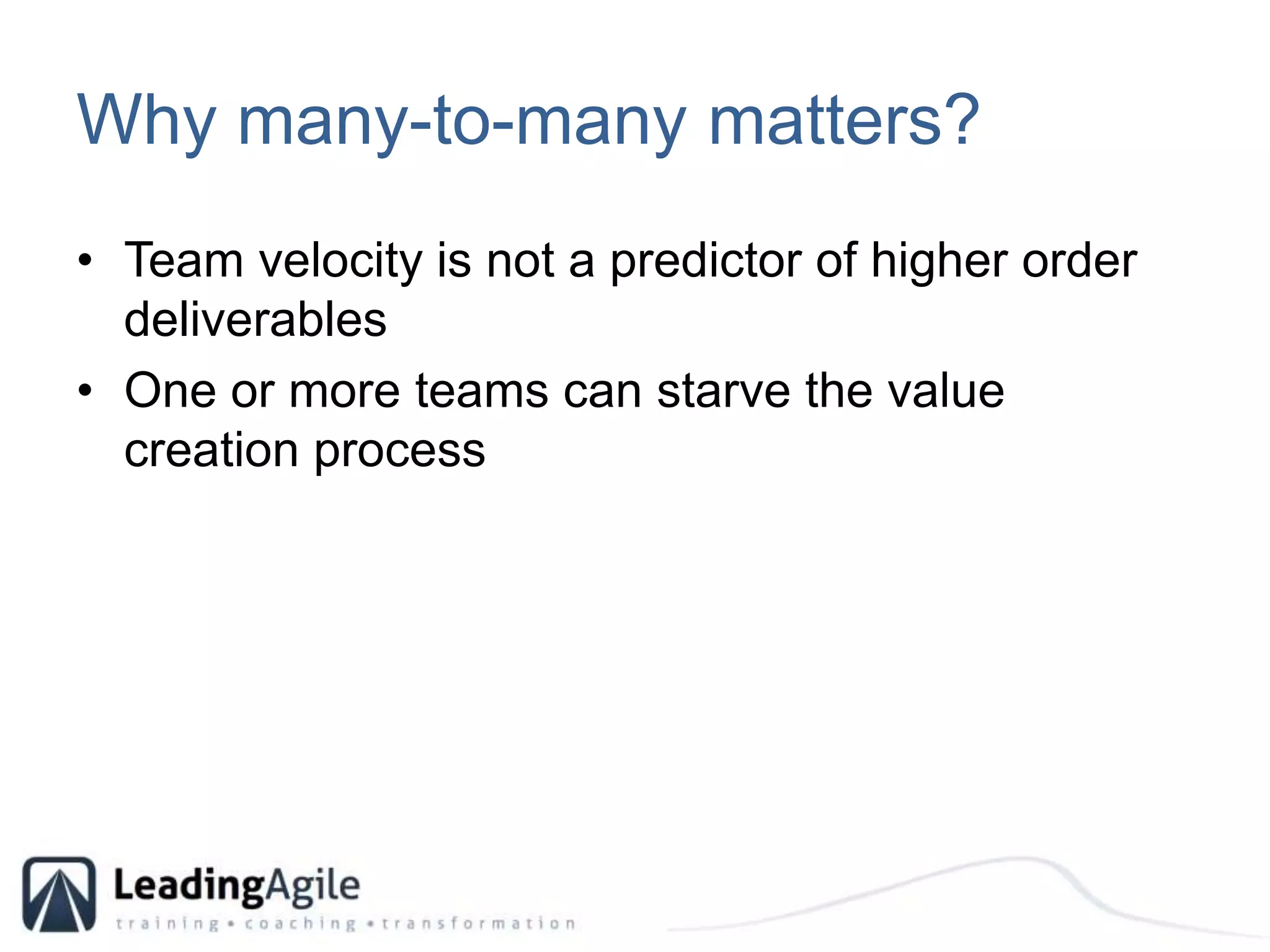 Why many-to-many matters?

• Team velocity is not a predictor of higher order deliverables
• One or more teams can starve the value creation process

LeadingAgile
training • coaching • transformation